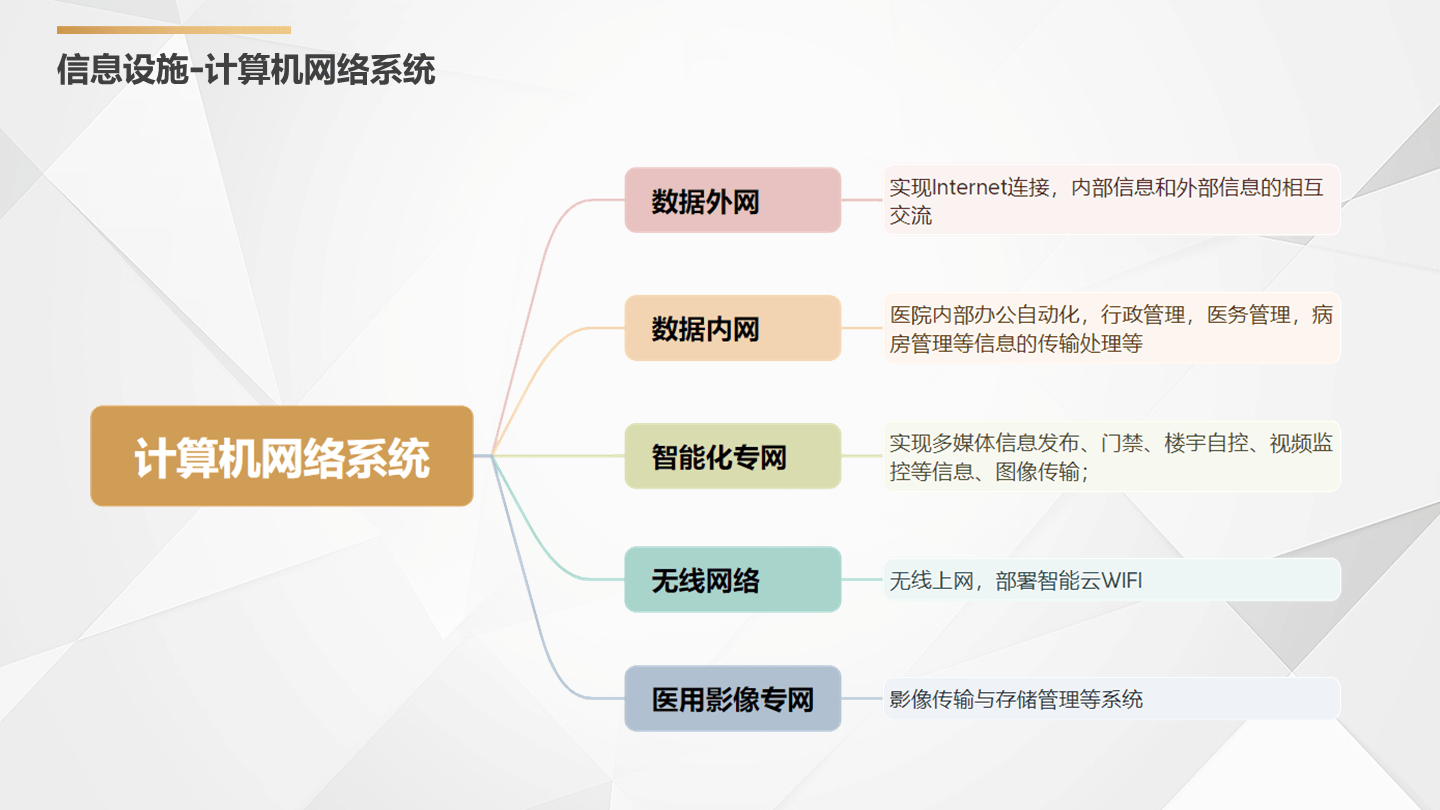 信息设施-计算机网络系统

计算机网络系统

数据外网

实现Internet连接，内部信息和外部信息的相互交流

数据内网

医院内部办公自动化，行政管理，医务管理，病房管理等信息的传输处理等

智能化专网

实现多媒体信息发布、门禁、楼宇自控、视频监控等信息、图像传输；

无线网络

无线上网，部署智能云WIFI

医用影像专网

影像传输与存储管理等系统